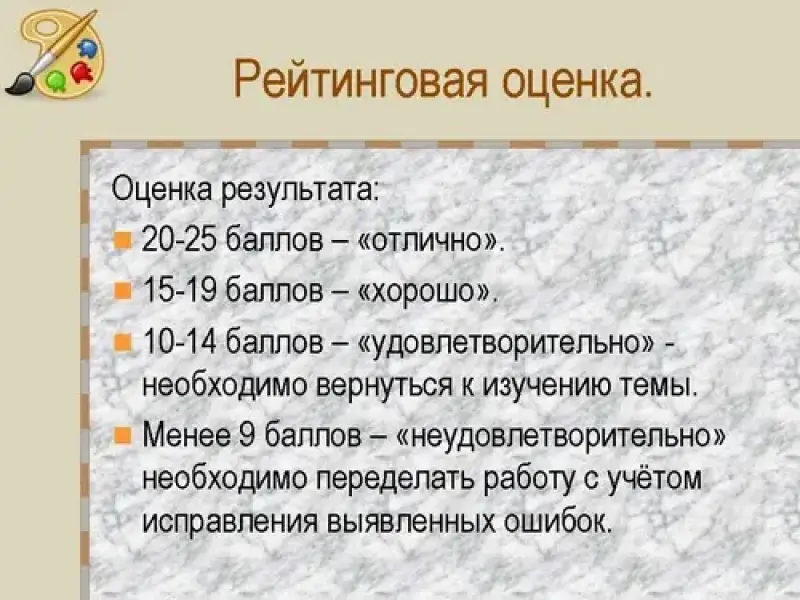 Рейтинговая оценка.

Оценка результата:

20-25 баллов – «отлично».

15-19 баллов – «хорошо».

10-14 баллов – «удовлетворительно» - необходимо вернуться к изучению темы.

Менее 9 баллов – «неудовлетворительно» необходимо переделать работу с учётом исправления выявленных ошибок.